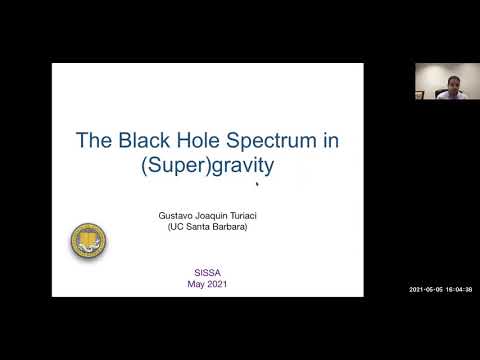 The Black Hole Spectrum in (Super)gravity

Gustavo Joaquin Turiaci
(UC Santa Barbara)

SISSA
May 2021

2021-05-05 16:04:38